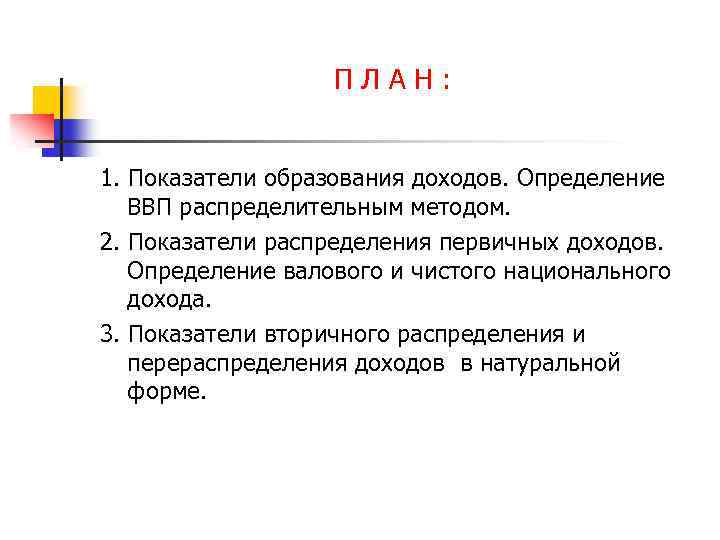 П Л А Н :

1. Показатели образования доходов. Определение ВВП распределительным методом.

2. Показатели распределения первичных доходов. Определение валового и чистого национального дохода.

3. Показатели вторичного распределения и перераспределения доходов в натуральной форме.